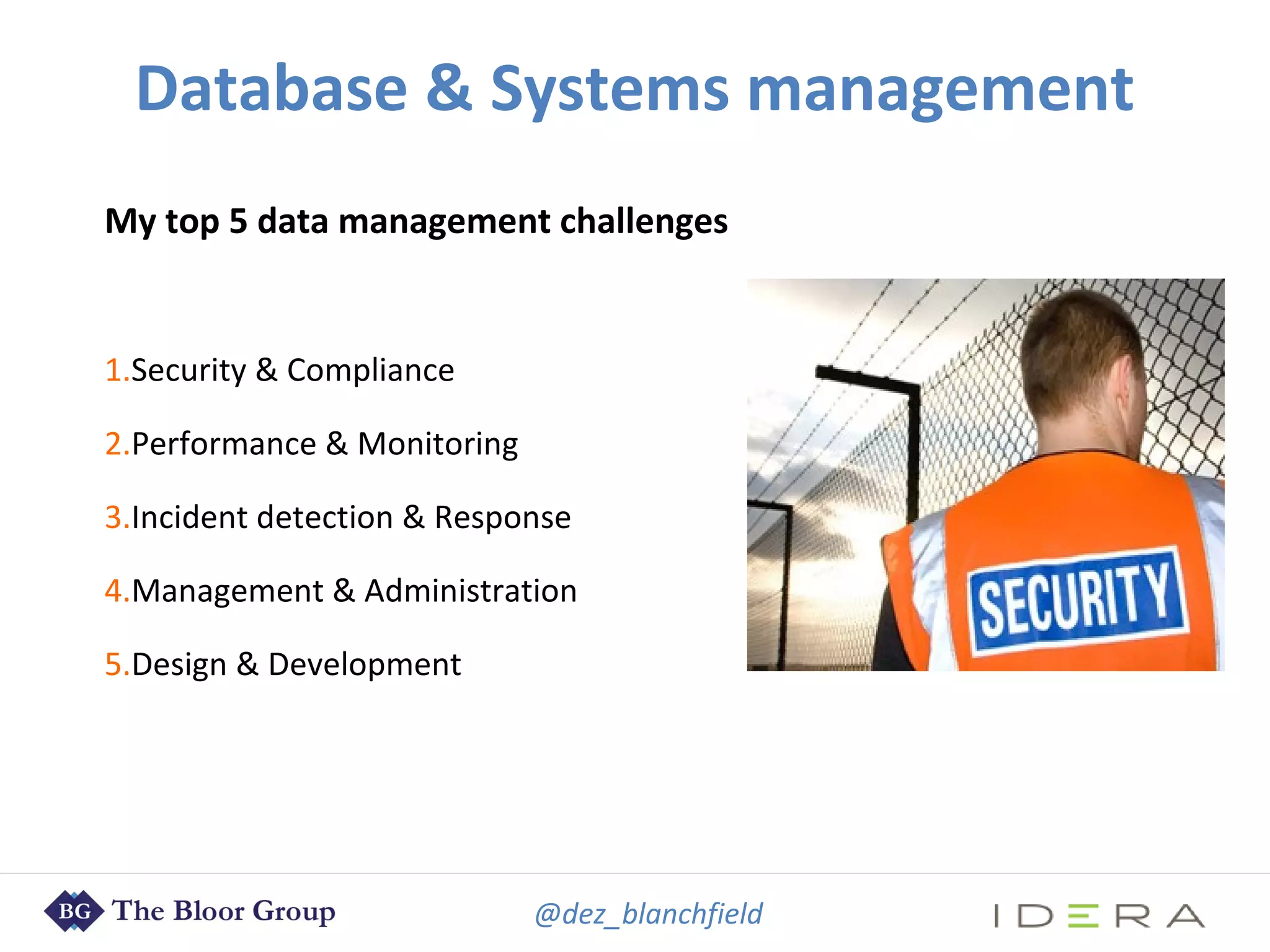 Database & Systems management

My top 5 data management challenges

1.Security & Compliance

2.Performance & Monitoring

3.Incident detection & Response

4.Management & Administration

5.Design & Development

SECURITY

BG The Bloor Group

@dez_blanchfield

IDERA